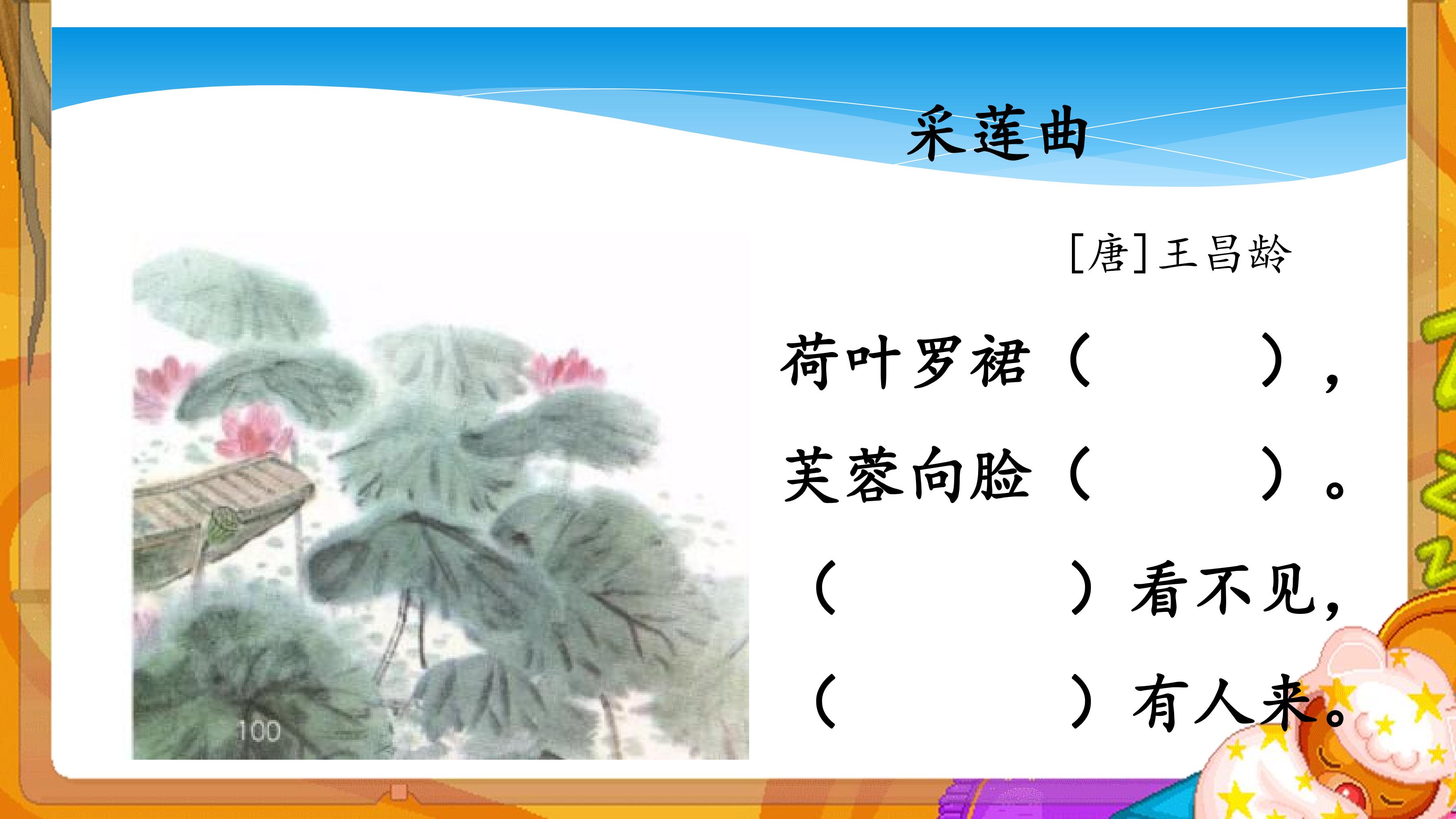 采莲曲

[唐]王昌龄

荷叶罗裙（　　　），
芙蓉向脸（　　　）。
（　　　　）看不见，
（　　　　）有人来。

100